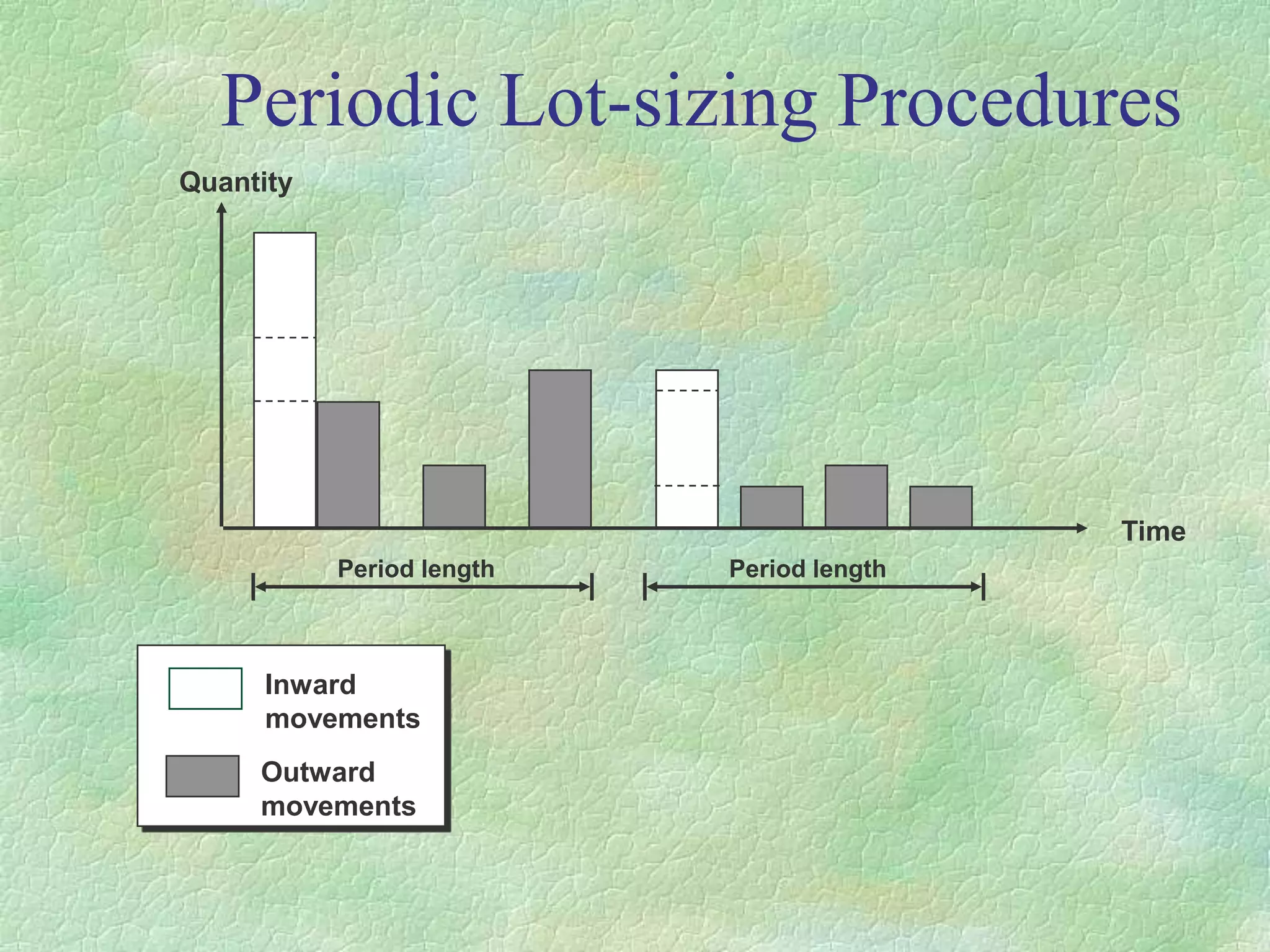 Periodic Lot-sizing Procedures

Quantity

Time

Period length

Period length

Inward movements

Outward movements